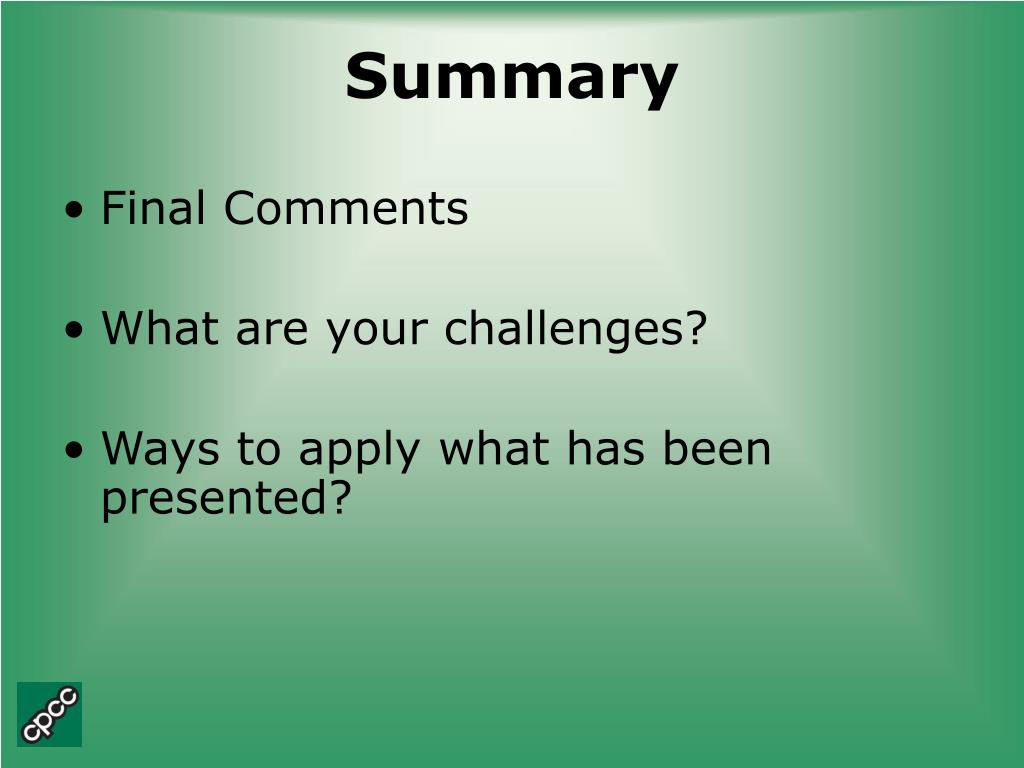 Summary

• Final Comments

• What are your challenges?

• Ways to apply what has been presented?

cpcc